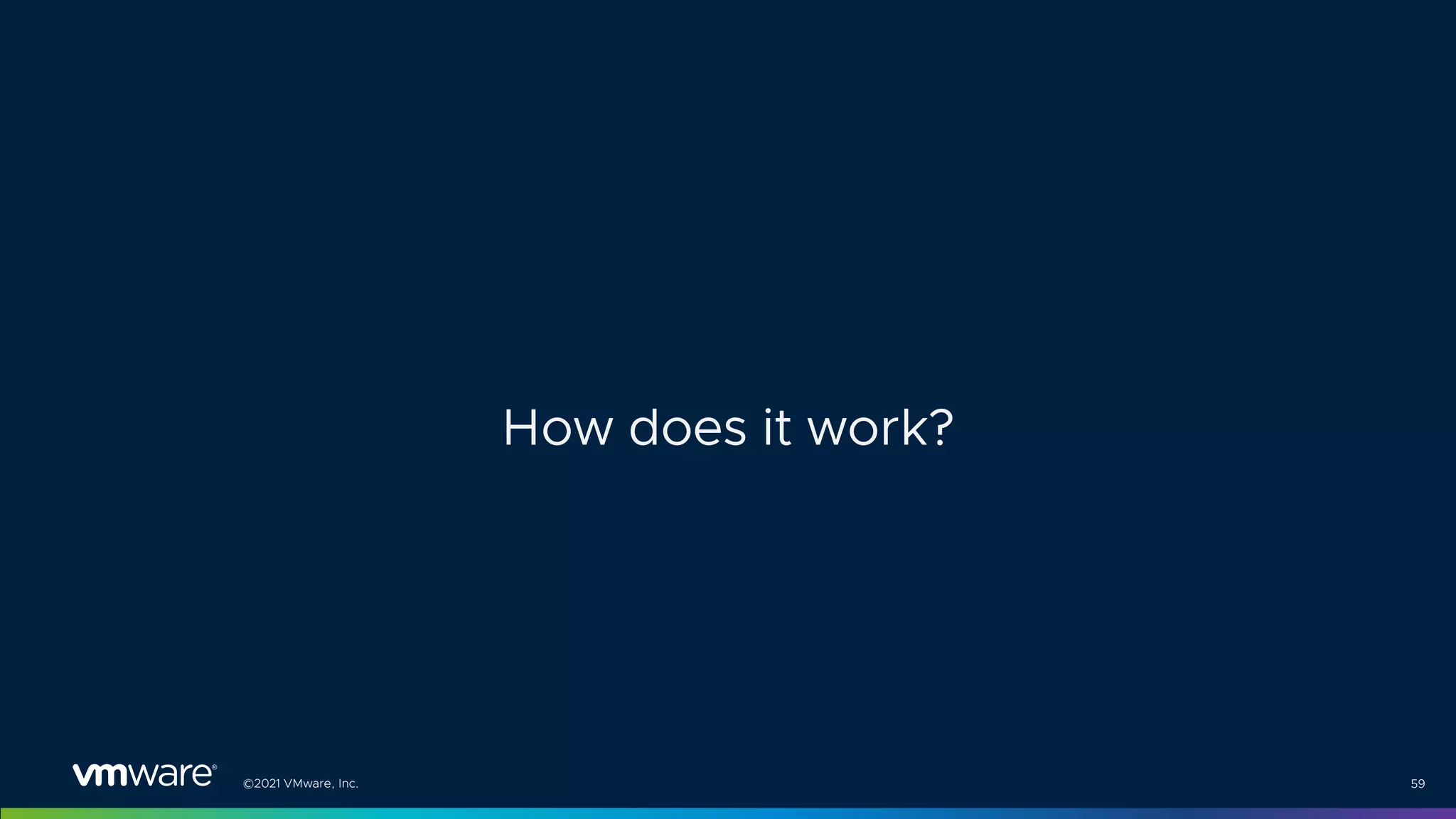 How does it work?

vmware®

©2021 VMware, Inc.

59